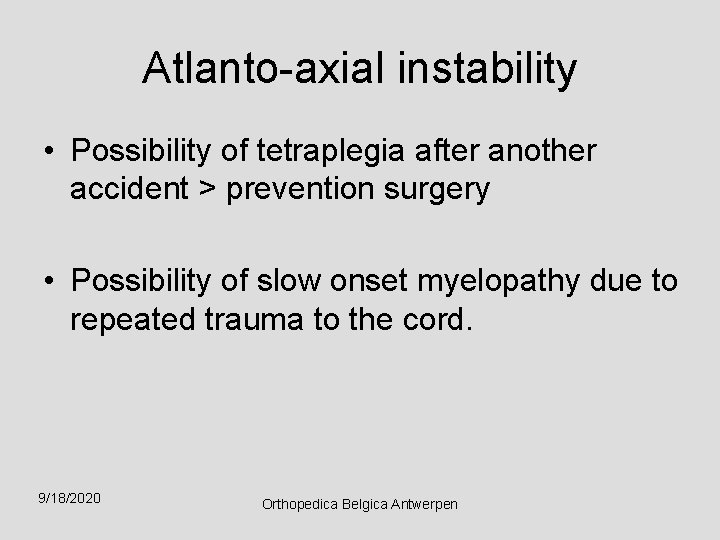 Atlanto-axial instability

• Possibility of tetraplegia after another accident > prevention surgery

• Possibility of slow onset myelopathy due to repeated trauma to the cord.

9/18/2020

Orthopedica Belgica Antwerpen